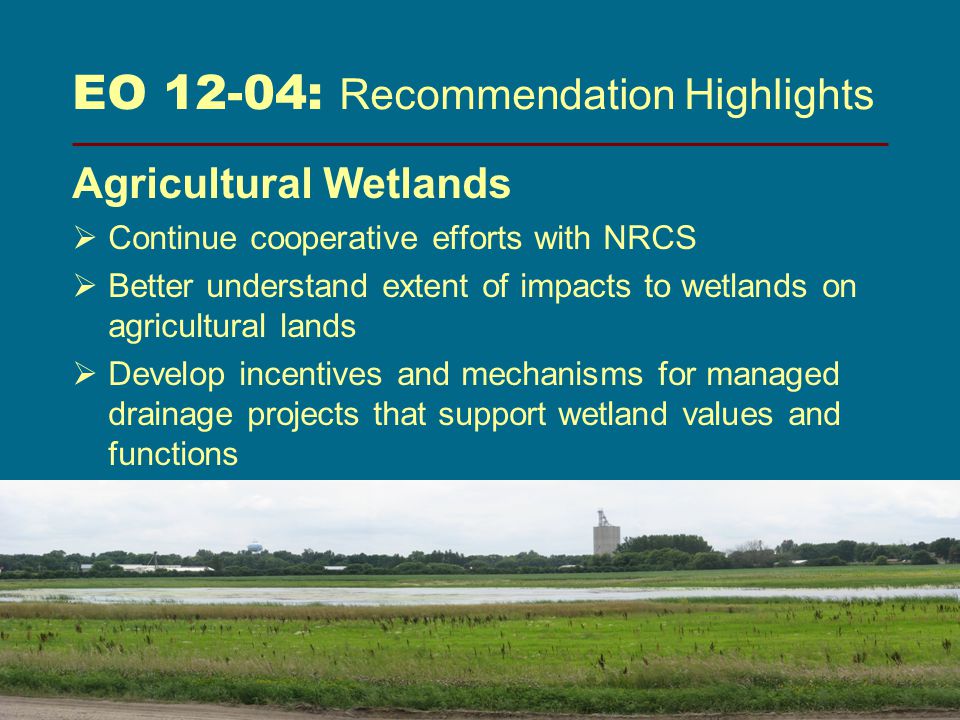 EO 12-04: Recommendation Highlights

Agricultural Wetlands

➢ Continue cooperative efforts with NRCS

➢ Better understand extent of impacts to wetlands on agricultural lands

➢ Develop incentives and mechanisms for managed drainage projects that support wetland values and functions